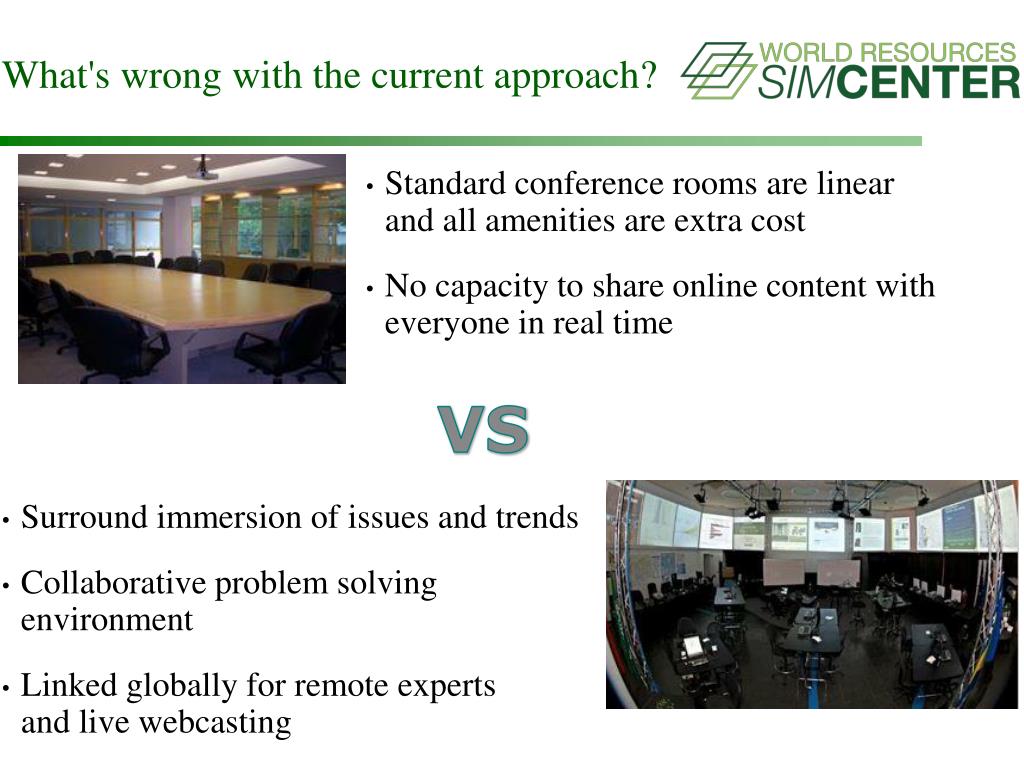 What's wrong with the current approach?

WORLD RESOURCES SIMCENTER

• Standard conference rooms are linear and all amenities are extra cost

• No capacity to share online content with everyone in real time

VS

• Surround immersion of issues and trends

• Collaborative problem solving environment

• Linked globally for remote experts and live webcasting